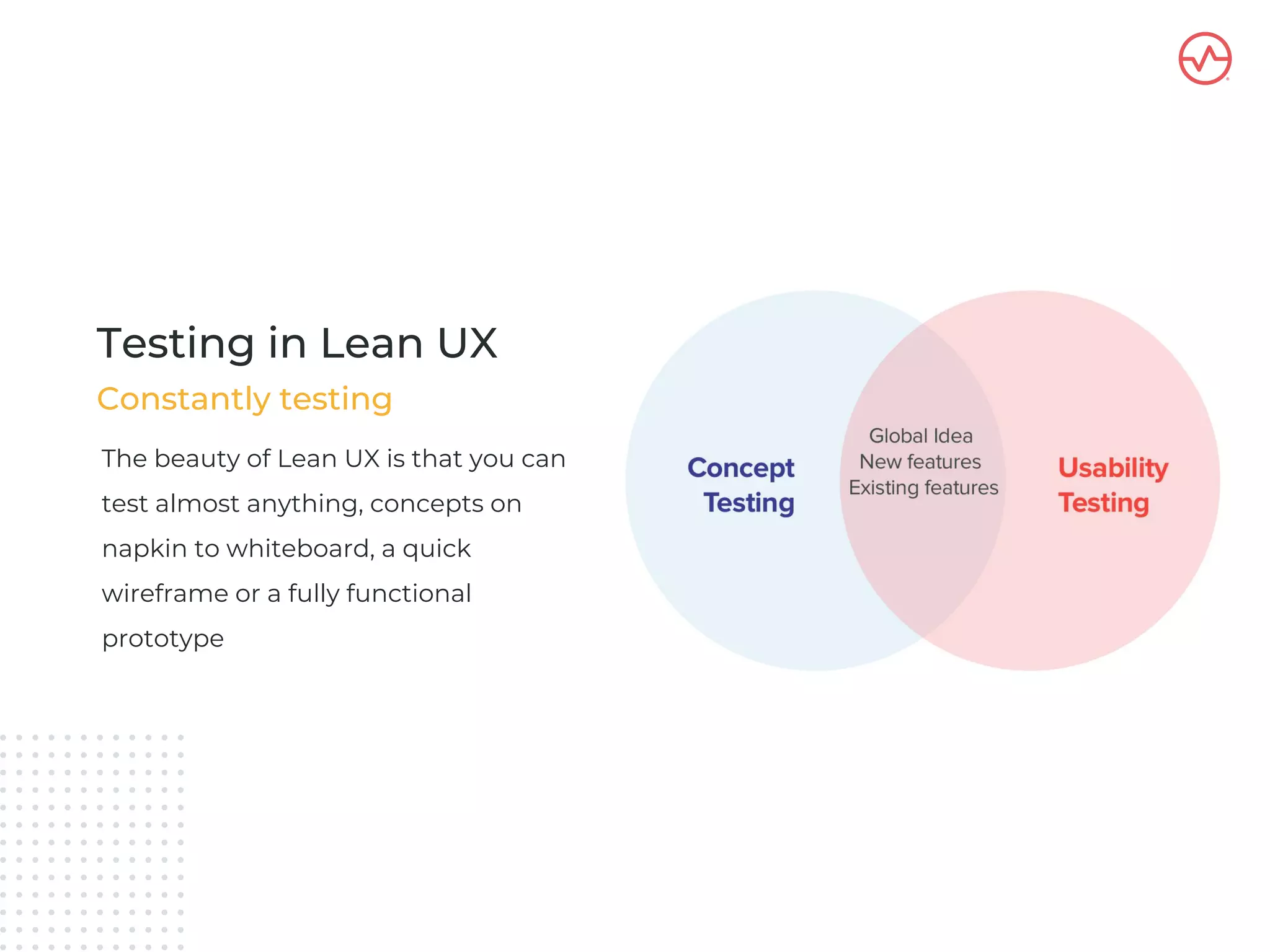 Testing in Lean UX

Constantly testing

The beauty of Lean UX is that you can test almost anything, concepts on napkin to whiteboard, a quick wireframe or a fully functional prototype

Concept Testing

Global Idea
New features
Existing features

Usability Testing